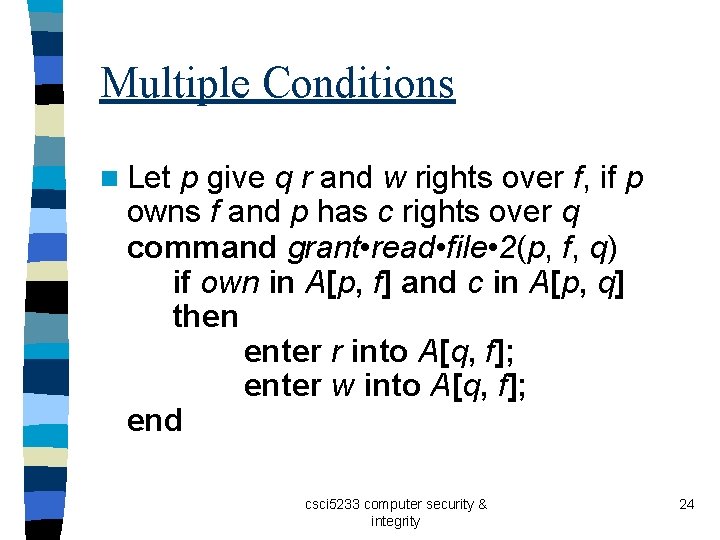 Multiple Conditions

Let p give q r and w rights over f, if p owns f and p has c rights over q

command grant•read•file•2(p, f, q)
if own in A[p, f] and c in A[p, q]
then
enter r into A[q, f];
enter w into A[q, f];
end

csci5233 computer security & integrity

24